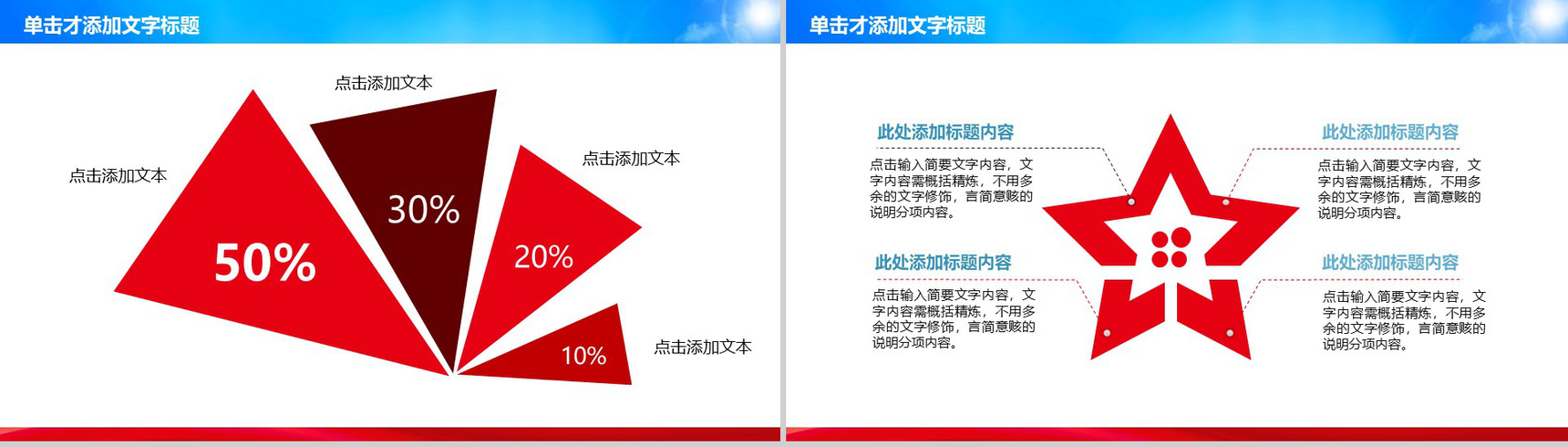 单击才添加文字标题

点击添加文本

点击添加文本

点击添加文本

点击添加文本

50%

30%

20%

10%

单击才添加文字标题

此处添加标题内容

点击输入简要文字内容，文字内容需概括精炼，不用多余的文字修饰，言简意赅的说明分项内容。

此处添加标题内容

点击输入简要文字内容，文字内容需概括精炼，不用多余的文字修饰，言简意赅的说明分项内容。

此处添加标题内容

点击输入简要文字内容，文字内容需概括精炼，不用多余的文字修饰，言简意赅的说明分项内容。

此处添加标题内容

点击输入简要文字内容，文字内容需概括精炼，不用多余的文字修饰，言简意赅的说明分项内容。